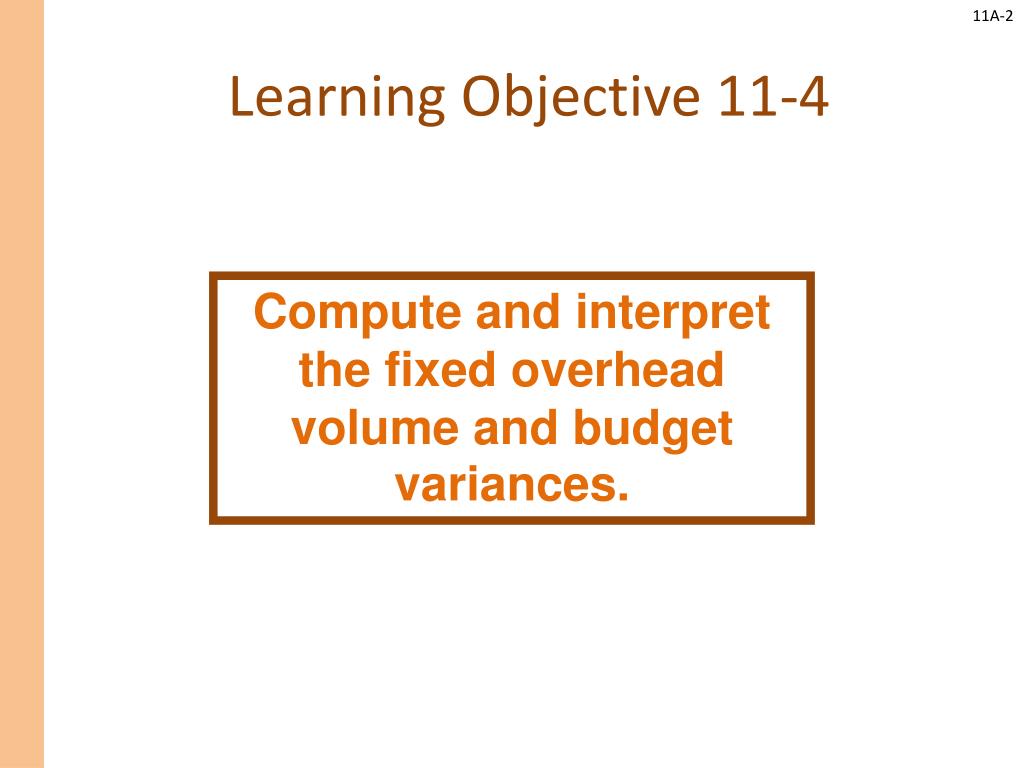 11A-2

Learning Objective 11-4

Compute and interpret the fixed overhead volume and budget variances.